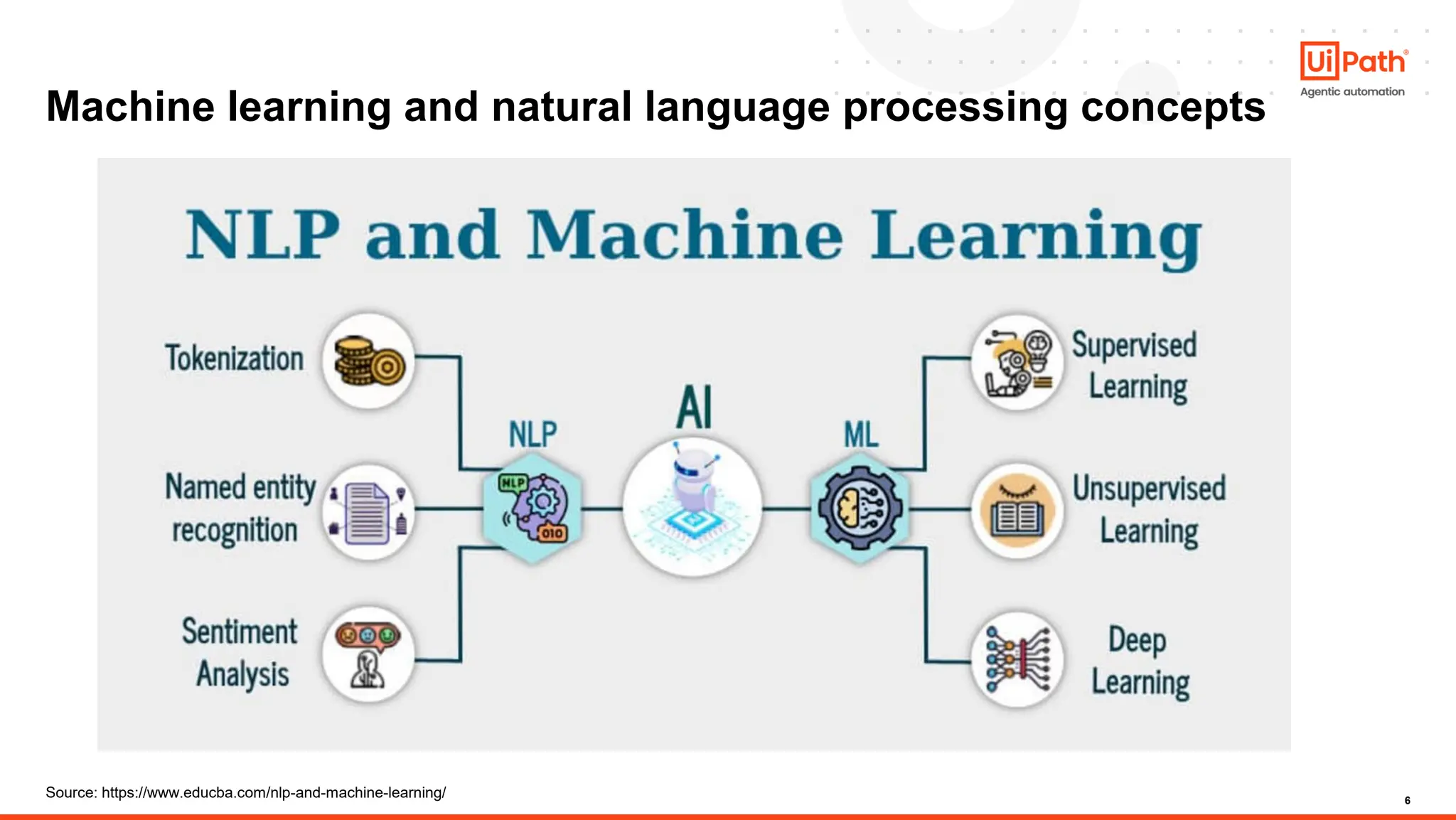 UiPath
Agentic automation

Machine learning and natural language processing concepts

NLP and Machine Learning

Tokenization

Named entity recognition

Sentiment Analysis

NLP

NLP

010

AI

ML

Supervised Learning

Unsupervised Learning

Deep Learning

Source: https://www.educba.com/nlp-and-machine-learning/

6